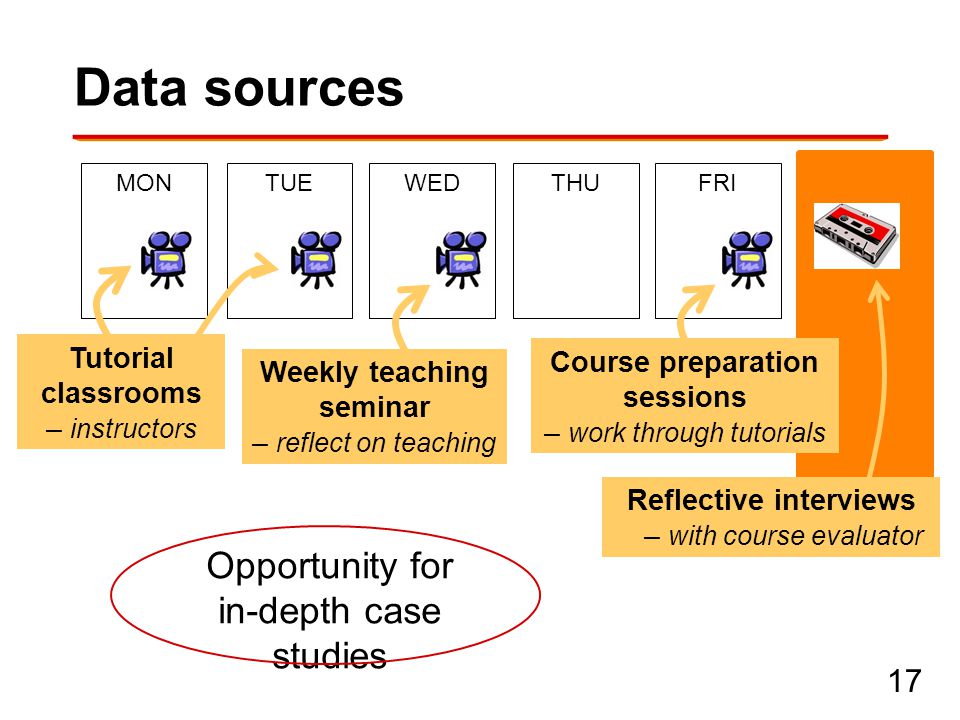 Data sources

MON

TUE

WED

THU

FRI

Tutorial classrooms
– instructors

Weekly teaching seminar
– reflect on teaching

Course preparation sessions
– work through tutorials

Reflective interviews
– with course evaluator

Opportunity for in-depth case studies

17